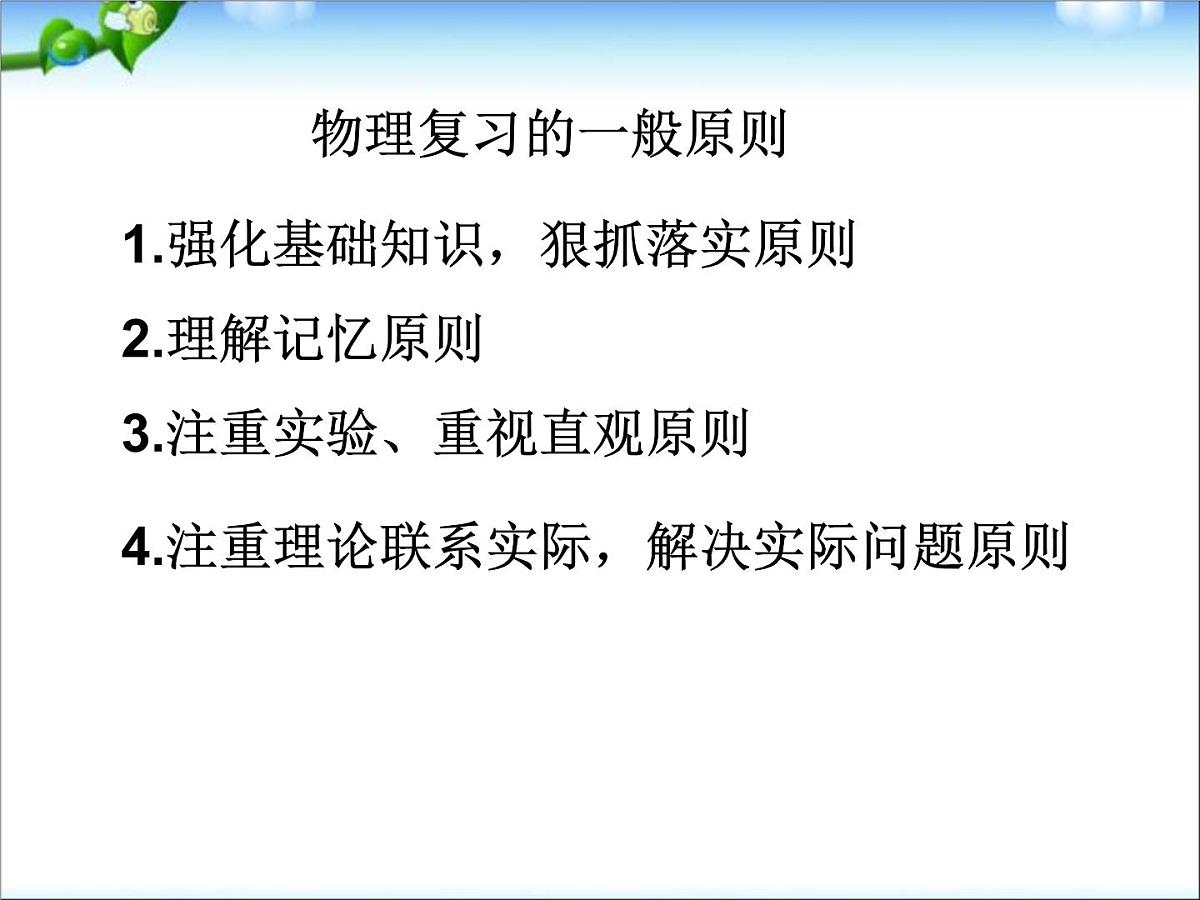 物理复习的一般原则

1.强化基础知识，狠抓落实原则

2.理解记忆原则

3.注重实验、重视直观原则

4.注重理论联系实际，解决实际问题原则